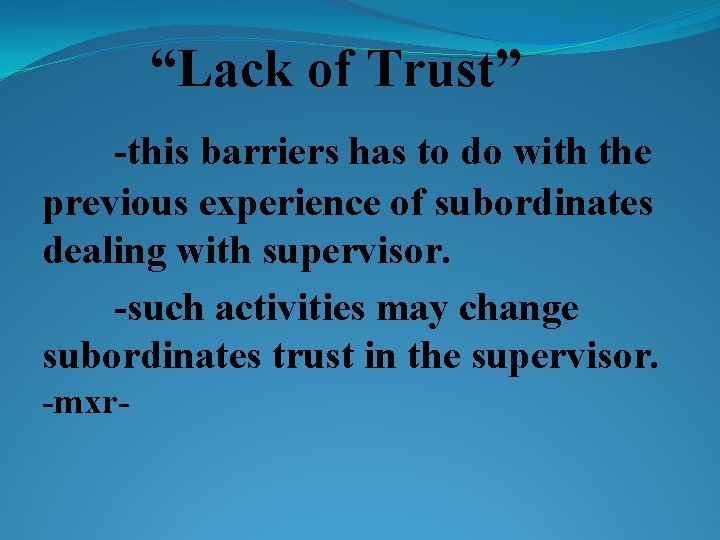 “Lack of Trust”

-this barriers has to do with the previous experience of subordinates dealing with supervisor.

-such activities may change subordinates trust in the supervisor.

-mxr-